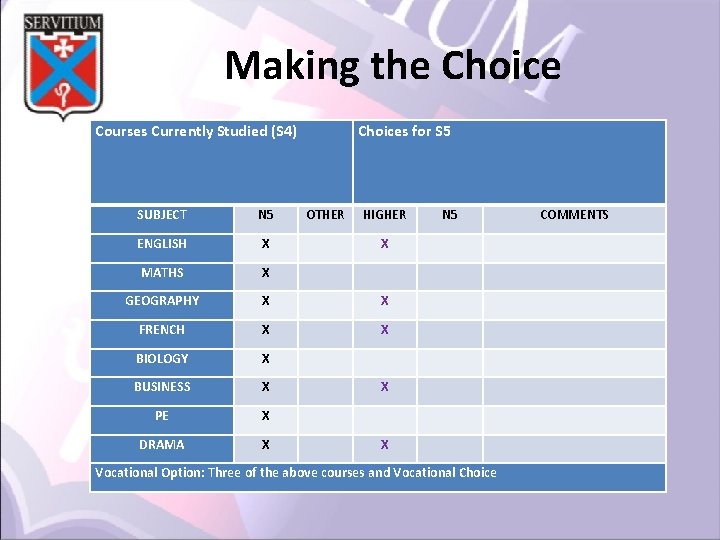 SERVITIUM

Making the Choice

| Courses Currently Studied (S4) | | | Choices for S5 | | |
|---|---|---|---|---|---|
| SUBJECT | N5 | OTHER | HIGHER | N5 | COMMENTS |
| ENGLISH | X | | X | | |
| MATHS | X | | | | |
| GEOGRAPHY | X | | X | | |
| FRENCH | X | | X | | |
| BIOLOGY | X | | | | |
| BUSINESS | X | | X | | |
| PE | X | | | | |
| DRAMA | X | | X | | |
| Vocational Option: Three of the above courses and Vocational Choice | | | | | |